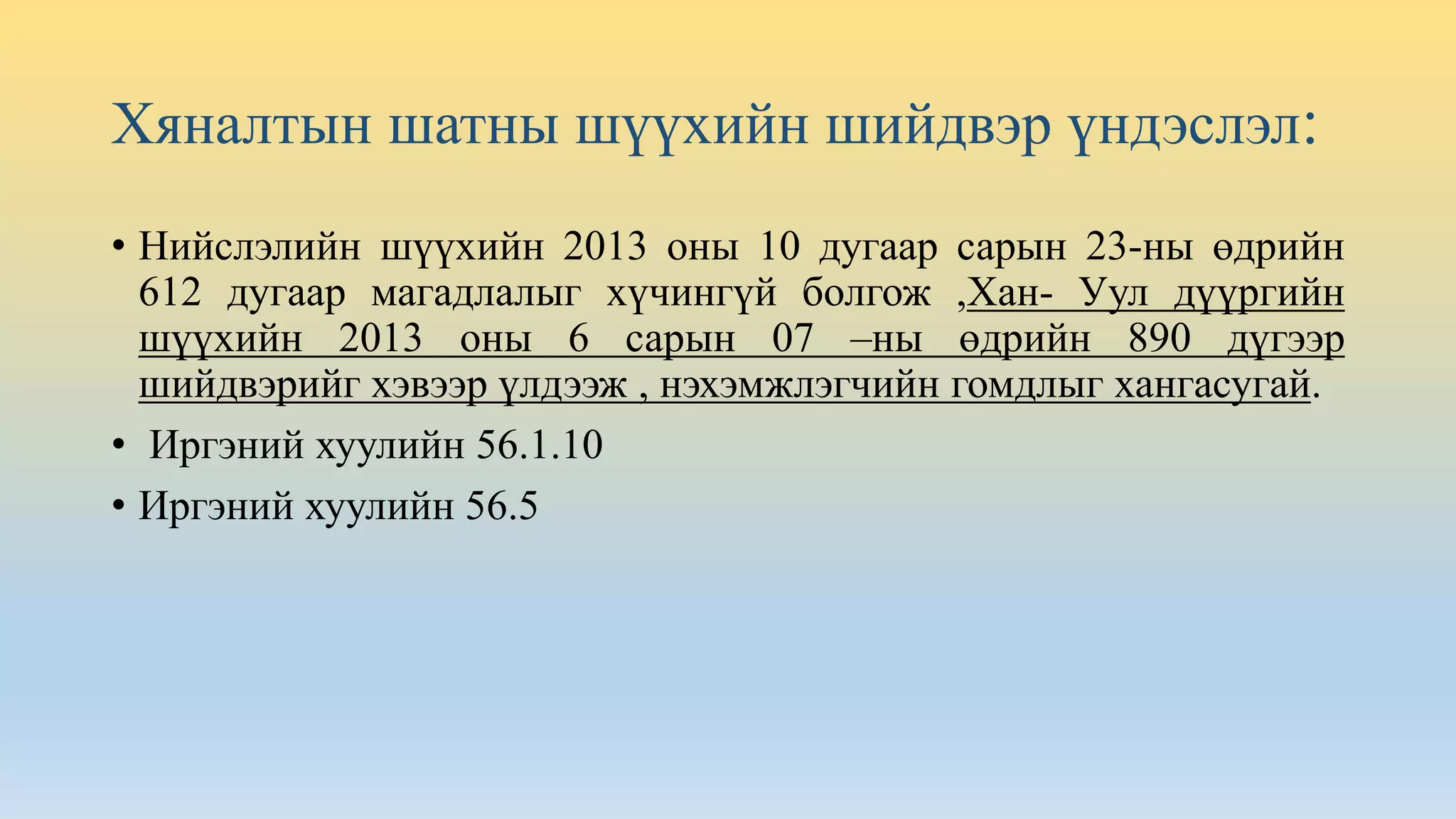 Хяналтын шатны шүүхийн шийдвэр үндэслэл:

• Нийслэлийн шүүхийн 2013 оны 10 дугаар сарын 23-ны өдрийн 612 дугаар магадлалыг хүчингүй болгож ,Хан- Уул дүүргийн шүүхийн 2013 оны 6 сарын 07 –ны өдрийн 890 дүгээр шийдвэрийг хэвээр үлдээж , нэхэмжлэгчийн гомдлыг хангасугай.

• Иргэний хуулийн 56.1.10

• Иргэний хуулийн 56.5